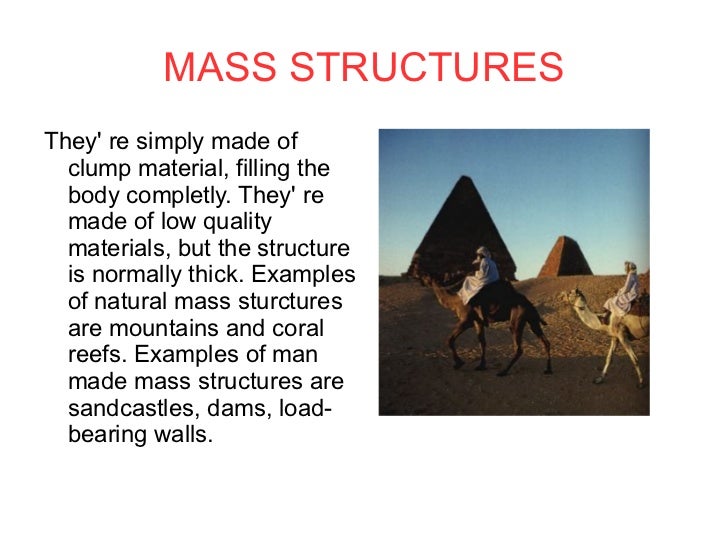 MASS STRUCTURES

They' re simply made of clump material, filling the body completly. They' re made of low quality materials, but the structure is normally thick. Examples of natural mass sturctures are mountains and coral reefs. Examples of man made mass structures are sandcastles, dams, load-bearing walls.